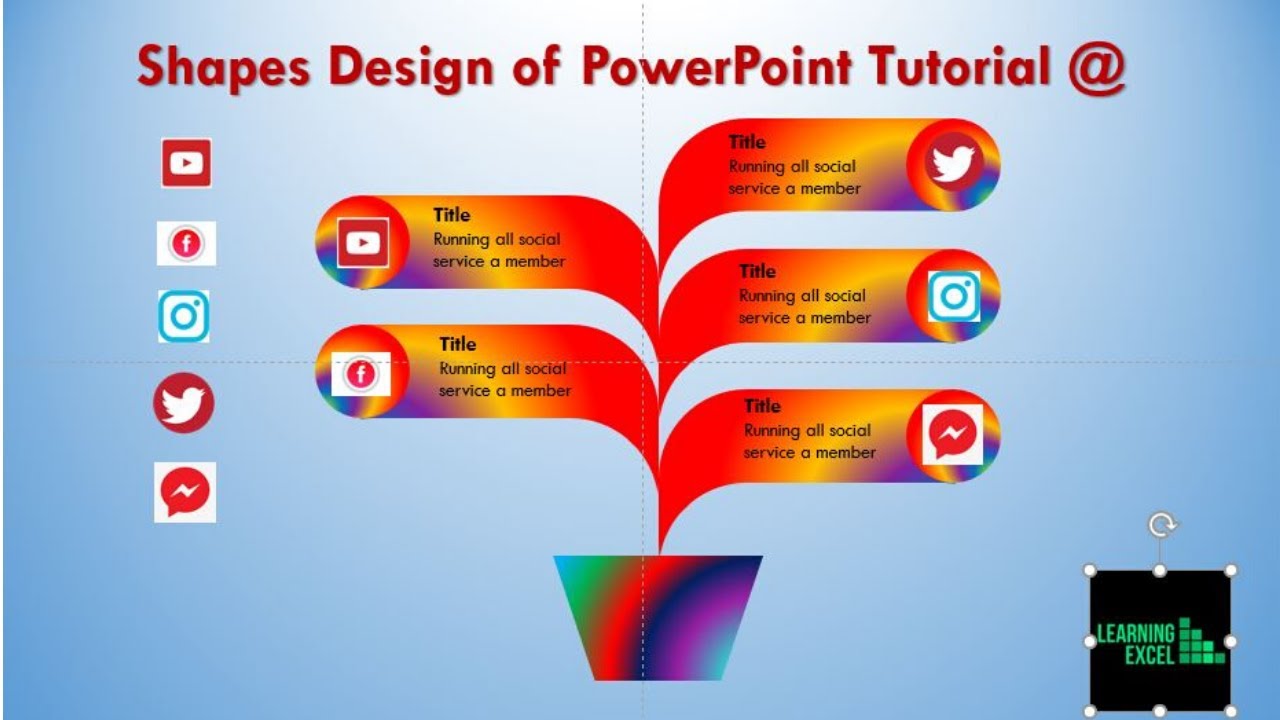 Shapes Design of PowerPoint Tutorial @

Title
Running all social service a member

Title
Running all social service a member

Title
Running all social service a member

Title
Running all social service a member

Title
Running all social service a member

LEARNING EXCEL